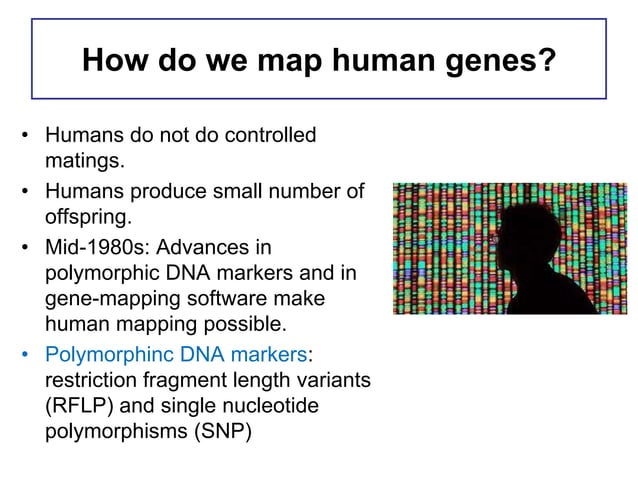 How do we map human genes?

• Humans do not do controlled matings.
• Humans produce small number of offspring.
• Mid-1980s: Advances in polymorphic DNA markers and in gene-mapping software make human mapping possible.
• Polymorphinc DNA markers: restriction fragment length variants (RFLP) and single nucleotide polymorphisms (SNP)